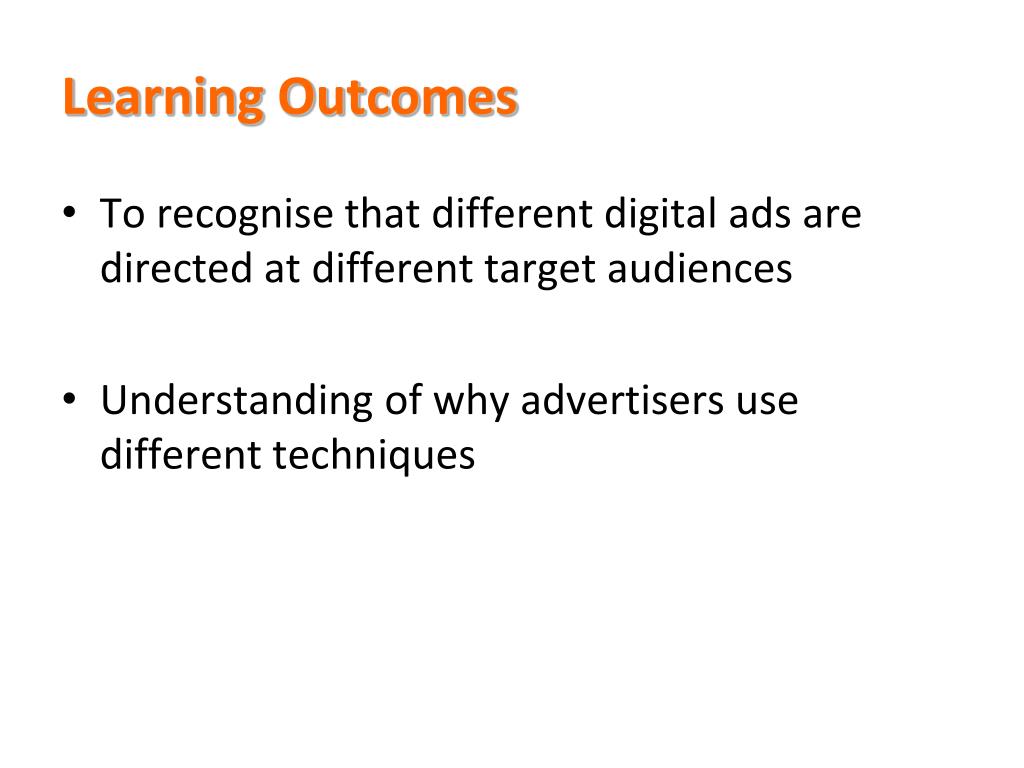 Learning Outcomes

• To recognise that different digital ads are directed at different target audiences

• Understanding of why advertisers use different techniques